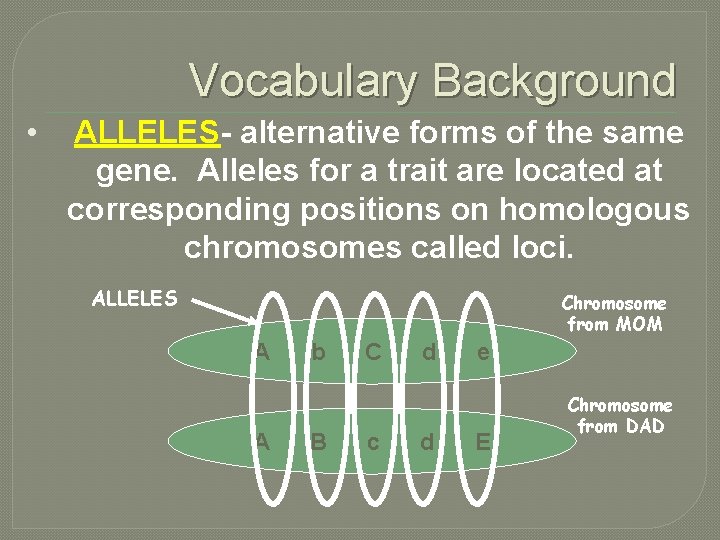 Vocabulary Background

• ALLELES- alternative forms of the same gene. Alleles for a trait are located at corresponding positions on homologous chromosomes called loci.

ALLELES

Chromosome from MOM

A b C d e

Chromosome from DAD

A B c d E